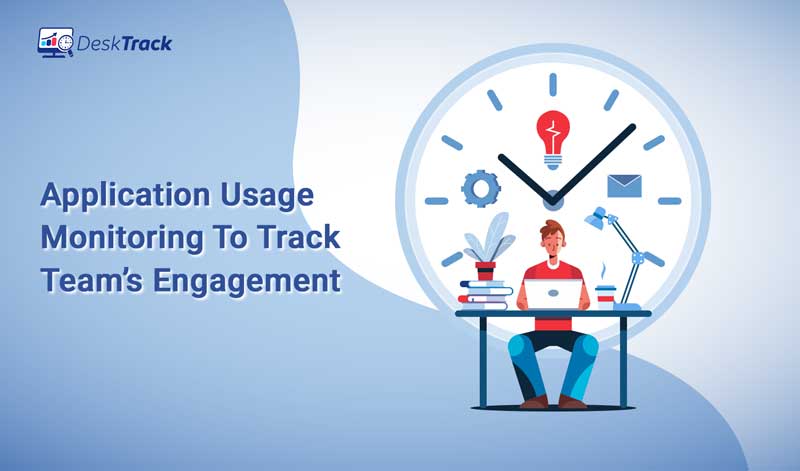 DeskTrack

Application Usage Monitoring To Track Team's Engagement